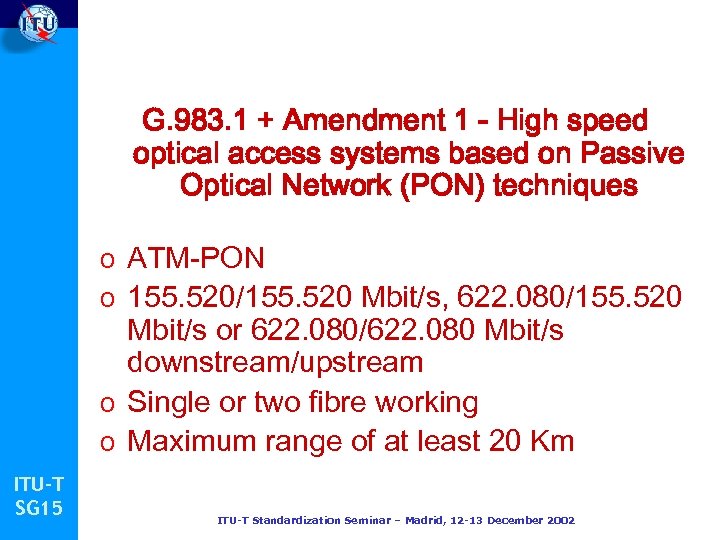 ITU

G.983.1 + Amendment 1 - High speed optical access systems based on Passive Optical Network (PON) techniques

o ATM-PON
o 155.520/155.520 Mbit/s, 622.080/155.520 Mbit/s or 622.080/622.080 Mbit/s downstream/upstream
o Single or two fibre working
o Maximum range of at least 20 Km

ITU-T SG15

ITU-T Standardization Seminar – Madrid, 12-13 December 2002